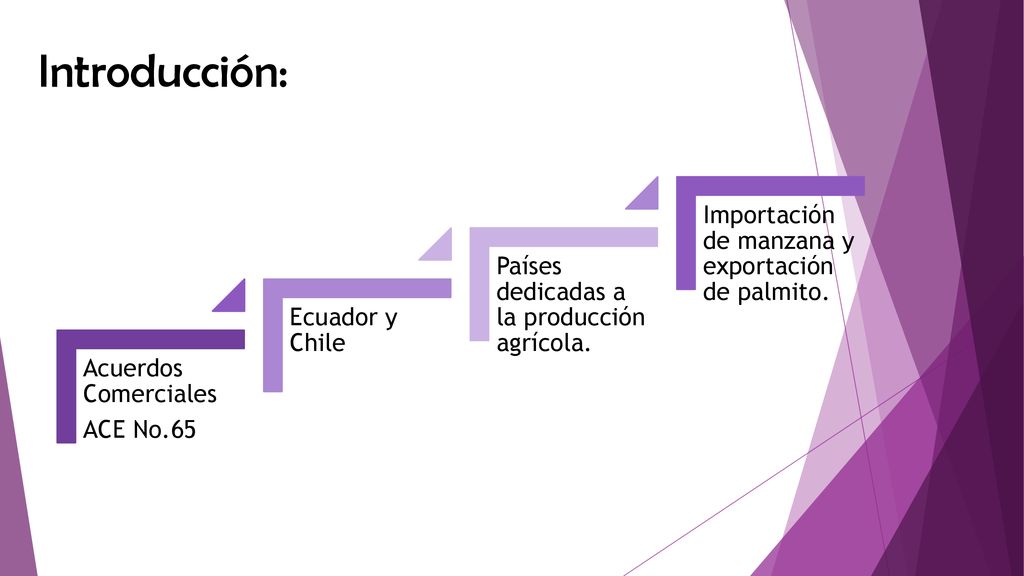 Introducción:

Acuerdos Comerciales

ACE No.65

Ecuador y Chile

Países dedicadas a la producción agrícola.

Importación de manzana y exportación de palmito.